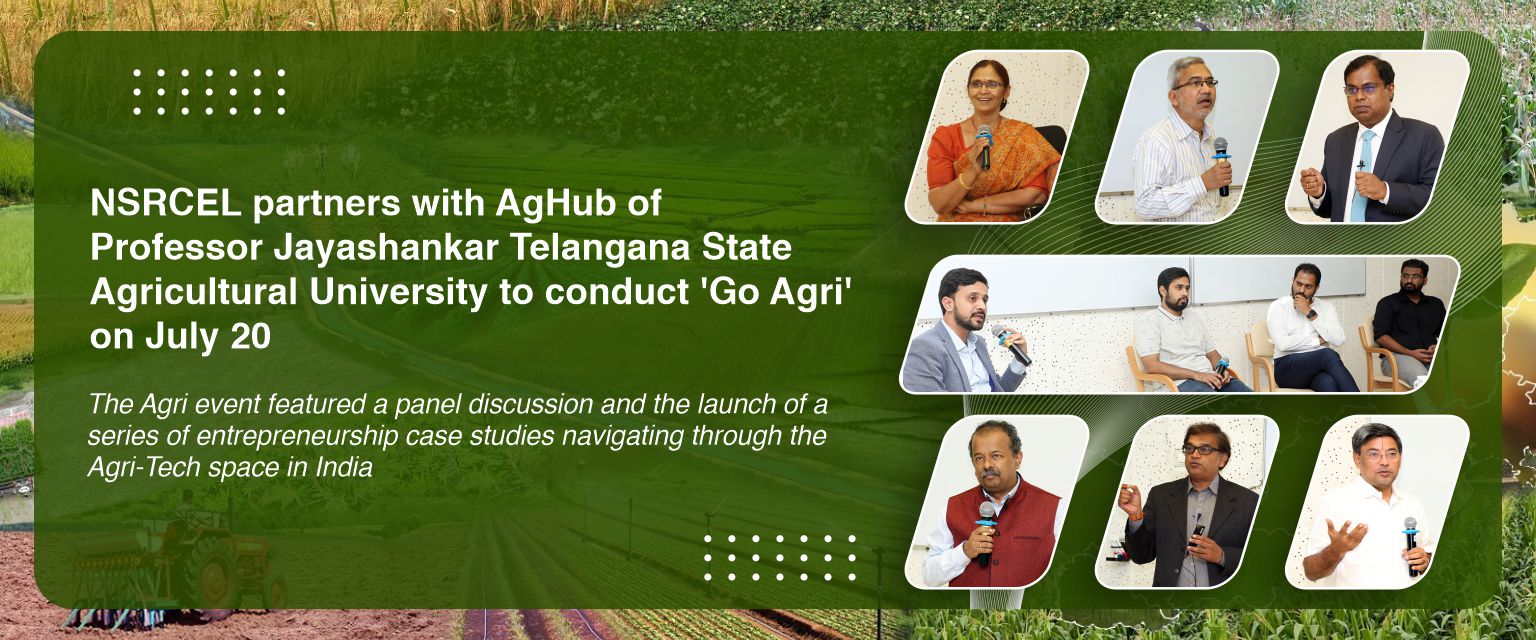 NSRCEL partners with AgHub of Professor Jayashankar Telangana State Agricultural University to conduct 'Go Agri' on July 20

The Agri event featured a panel discussion and the launch of a series of entrepreneurship case studies navigating through the Agri-Tech space in India